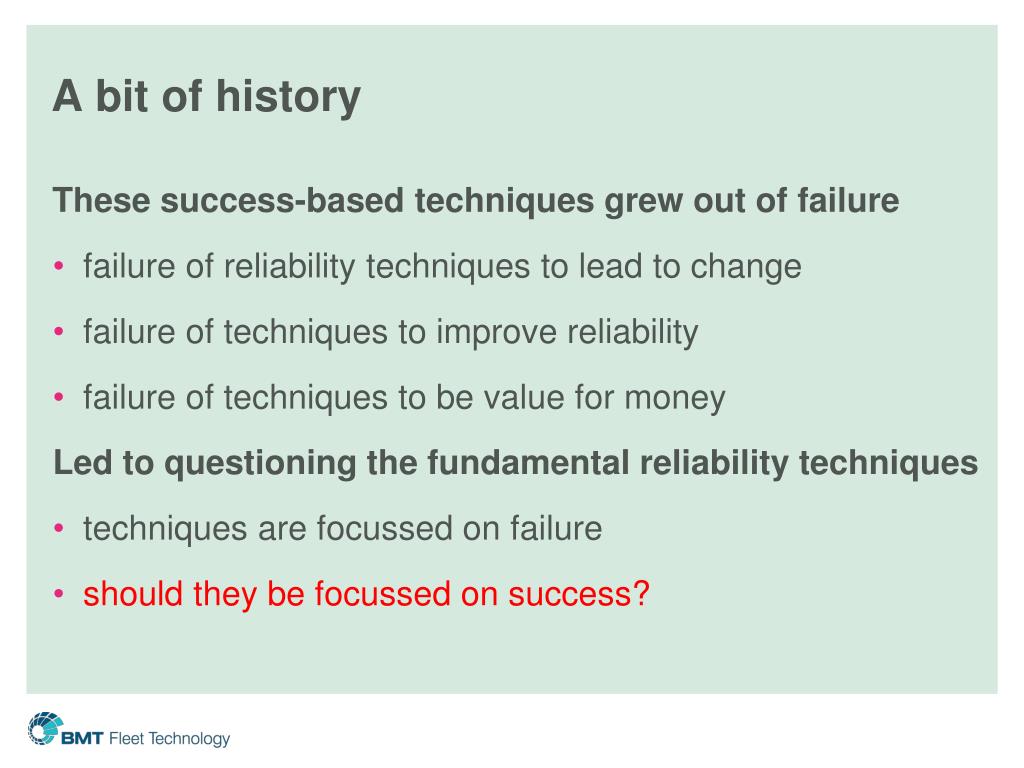 A bit of history

These success-based techniques grew out of failure

• failure of reliability techniques to lead to change

• failure of techniques to improve reliability

• failure of techniques to be value for money

Led to questioning the fundamental reliability techniques

• techniques are focussed on failure

• should they be focussed on success?

BMT Fleet Technology